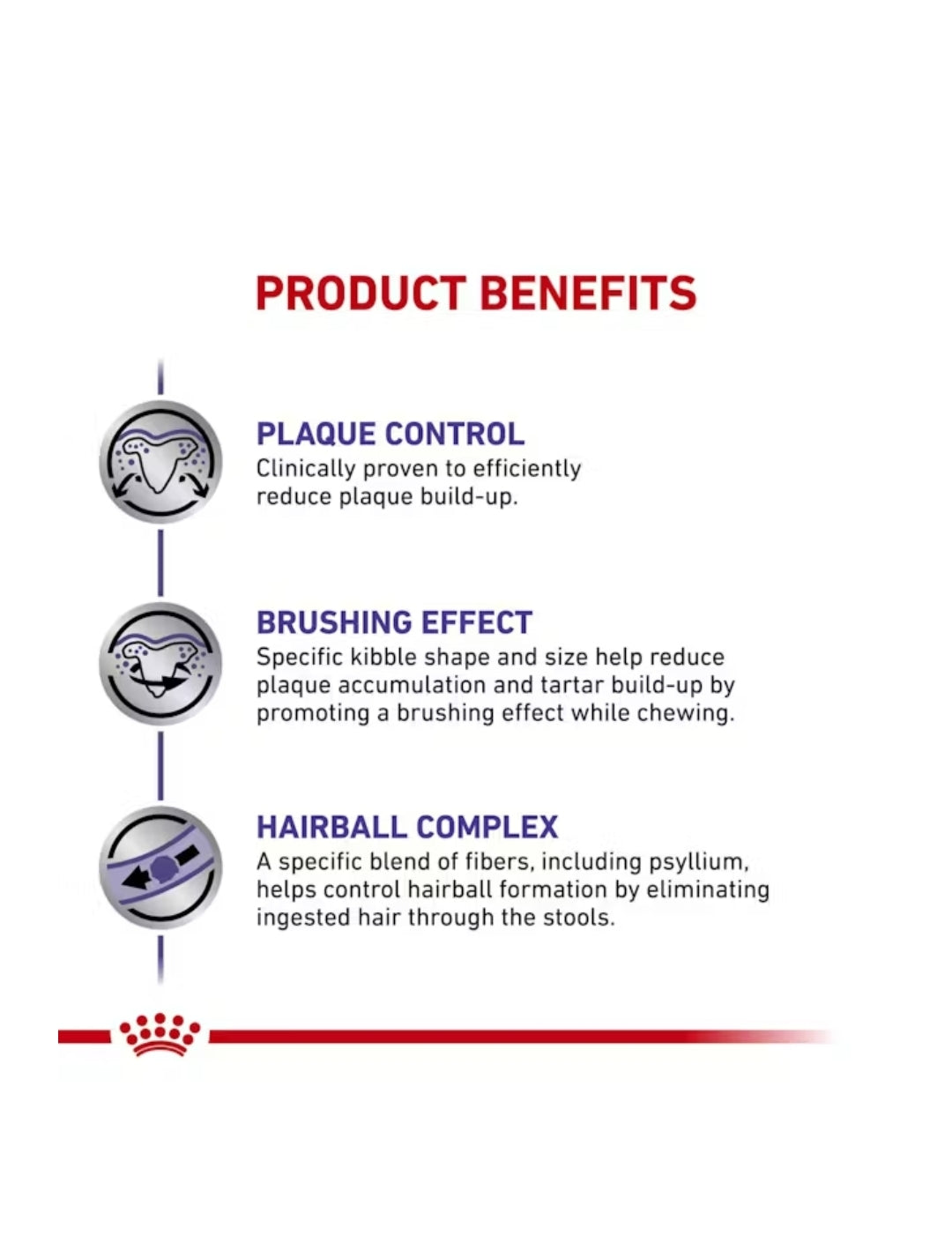 PRODUCT BENEFITS

PLAQUE CONTROL
Clinically proven to efficiently reduce plaque build-up.

BRUSHING EFFECT
Specific kibble shape and size help reduce plaque accumulation and tartar build-up by promoting a brushing effect while chewing.

HAIRBALL COMPLEX
A specific blend of fibers, including psyllium, helps control hairball formation by eliminating ingested hair through the stools.